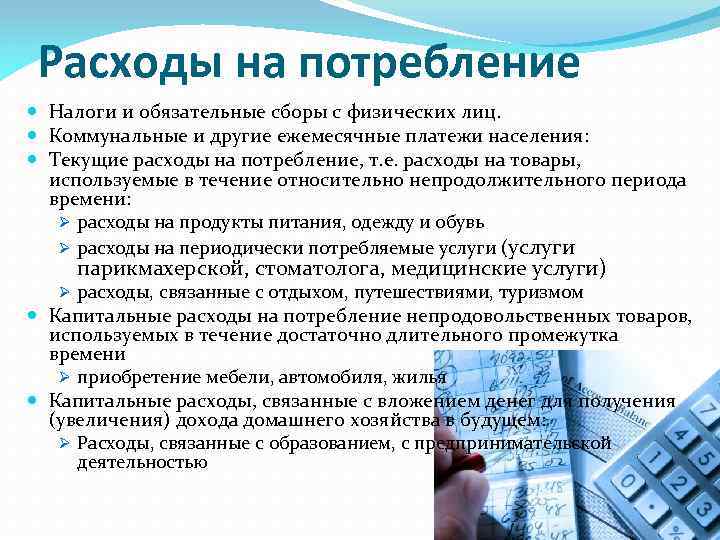 Расходы на потребление

Налоги и обязательные сборы с физических лиц.

Коммунальные и другие ежемесячные платежи населения:

Текущие расходы на потребление, т.е. расходы на товары, используемые в течение относительно непродолжительного периода времени:

расходы на продукты питания, одежду и обувь

расходы на периодически потребляемые услуги (услуги парикмахерской, стоматолога, медицинские услуги)

расходы, связанные с отдыхом, путешествиями, туризмом

Капитальные расходы на потребление непродовольственных товаров, используемых в течение достаточно длительного промежутка времени

приобретение мебели, автомобиля, жилья

Капитальные расходы, связанные с вложением денег для получения (увеличения) дохода домашнего хозяйства в будущем:

Расходы, связанные с образованием, с предпринимательской деятельностью